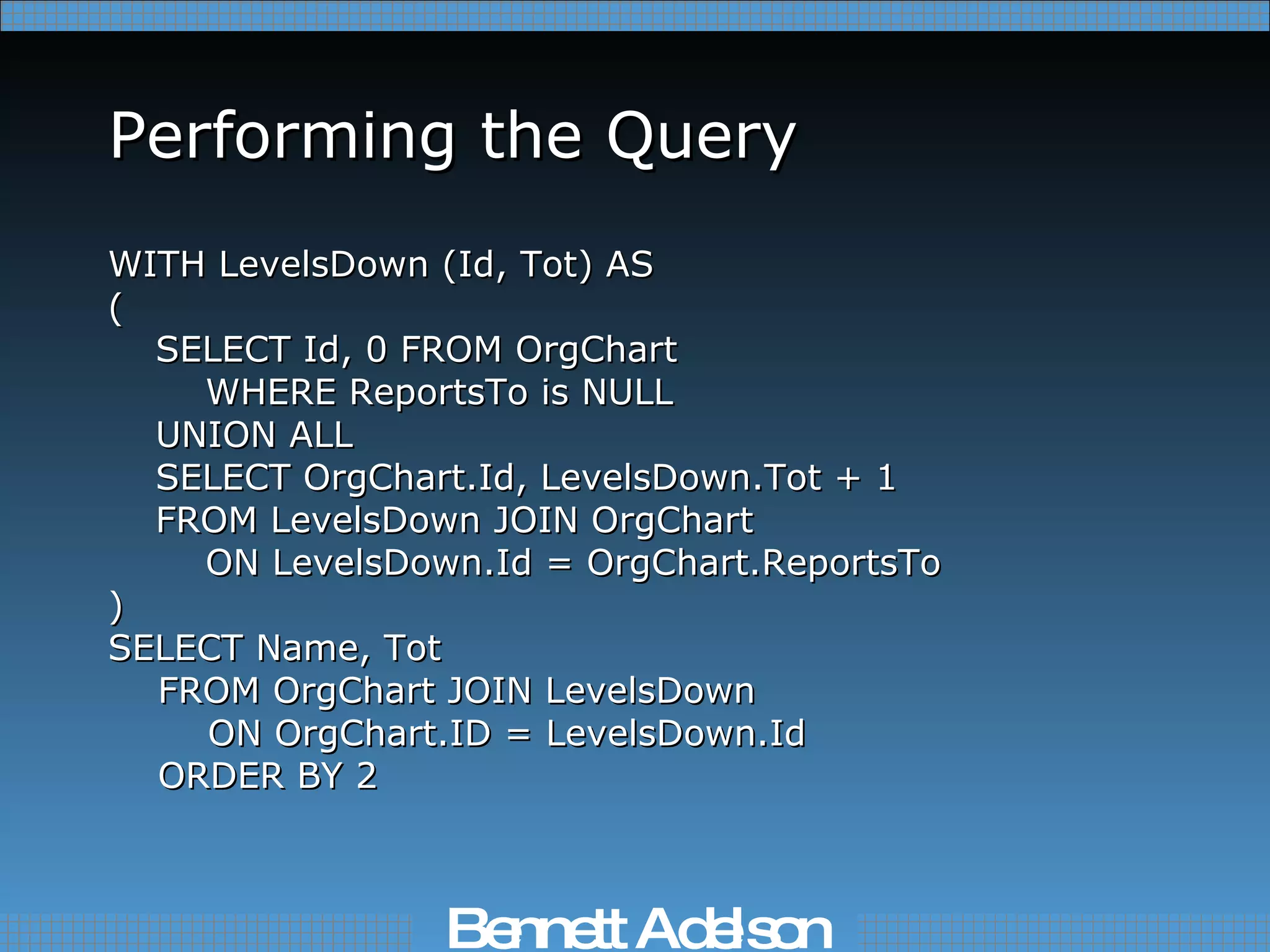 Performing the Query

WITH LevelsDown (Id, Tot) AS
(
SELECT Id, 0 FROM OrgChart
WHERE ReportsTo is NULL
UNION ALL
SELECT OrgChart.Id, LevelsDown.Tot + 1
FROM LevelsDown JOIN OrgChart
ON LevelsDown.Id = OrgChart.ReportsTo
)
SELECT Name, Tot
FROM OrgChart JOIN LevelsDown
ON OrgChart.ID = LevelsDown.Id
ORDER BY 2

Bennett Adelson